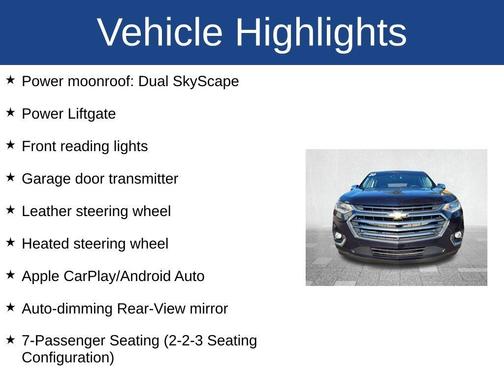 Vehicle Highlights

★ Power moonroof: Dual SkyScape

★ Power Liftgate

★ Front reading lights

★ Garage door transmitter

★ Leather steering wheel

★ Heated steering wheel

★ Apple CarPlay/Android Auto

★ Auto-dimming Rear-View mirror

★ 7-Passenger Seating (2-2-3 Seating Configuration)